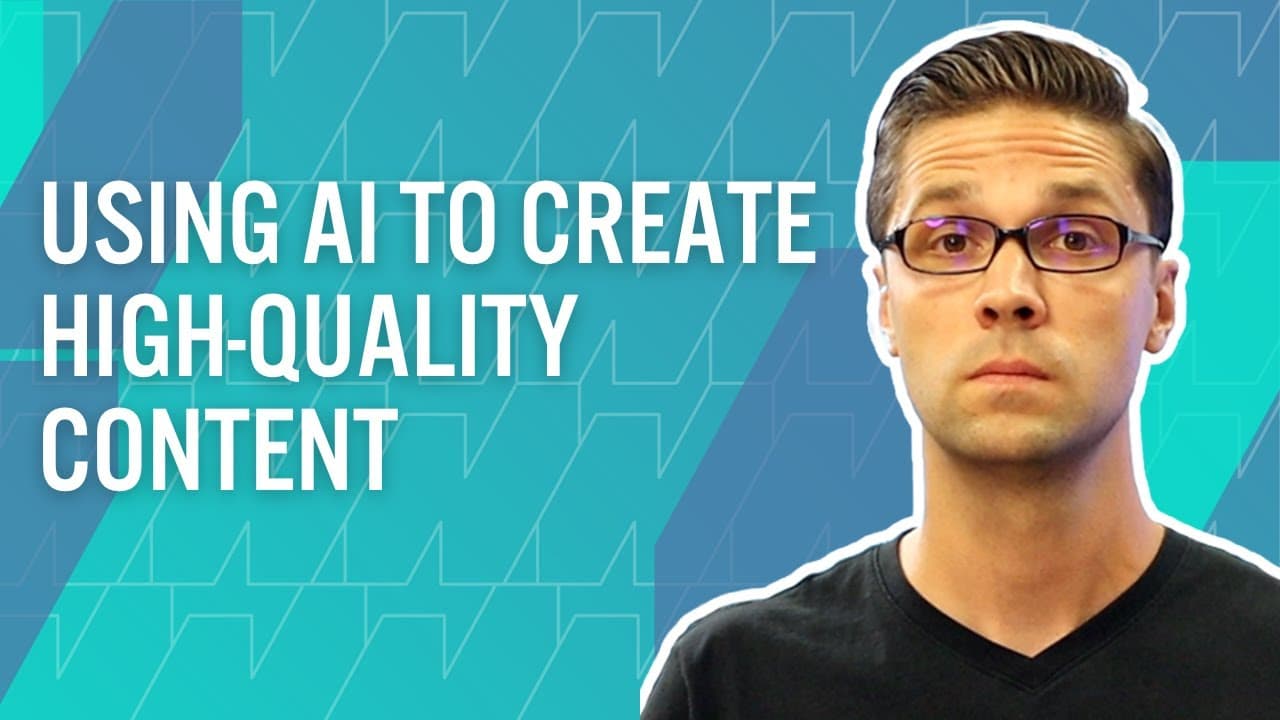 USING AI TO CREATE HIGH-QUALITY CONTENT